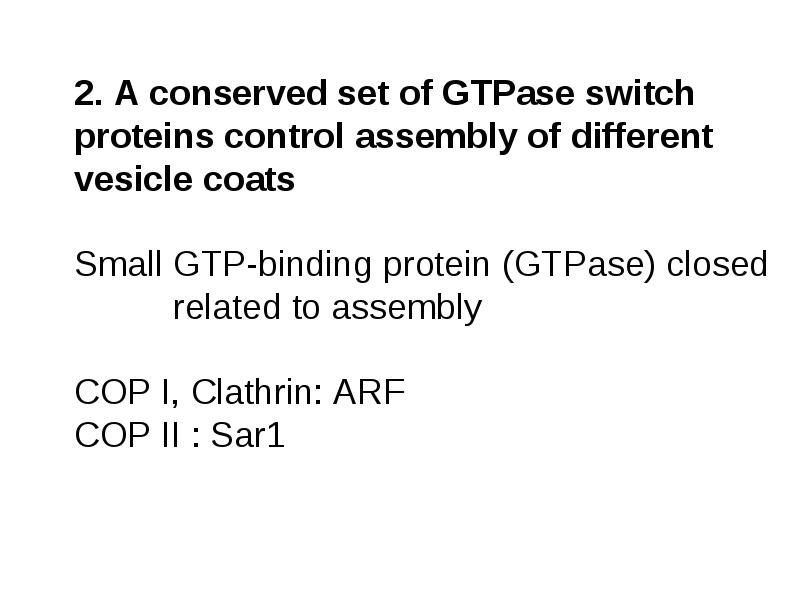 2. A conserved set of GTPase switch proteins control assembly of different vesicle coats

Small GTP-binding protein (GTPase) closed related to assembly

COP I, Clathrin: ARF
COP II : Sar1